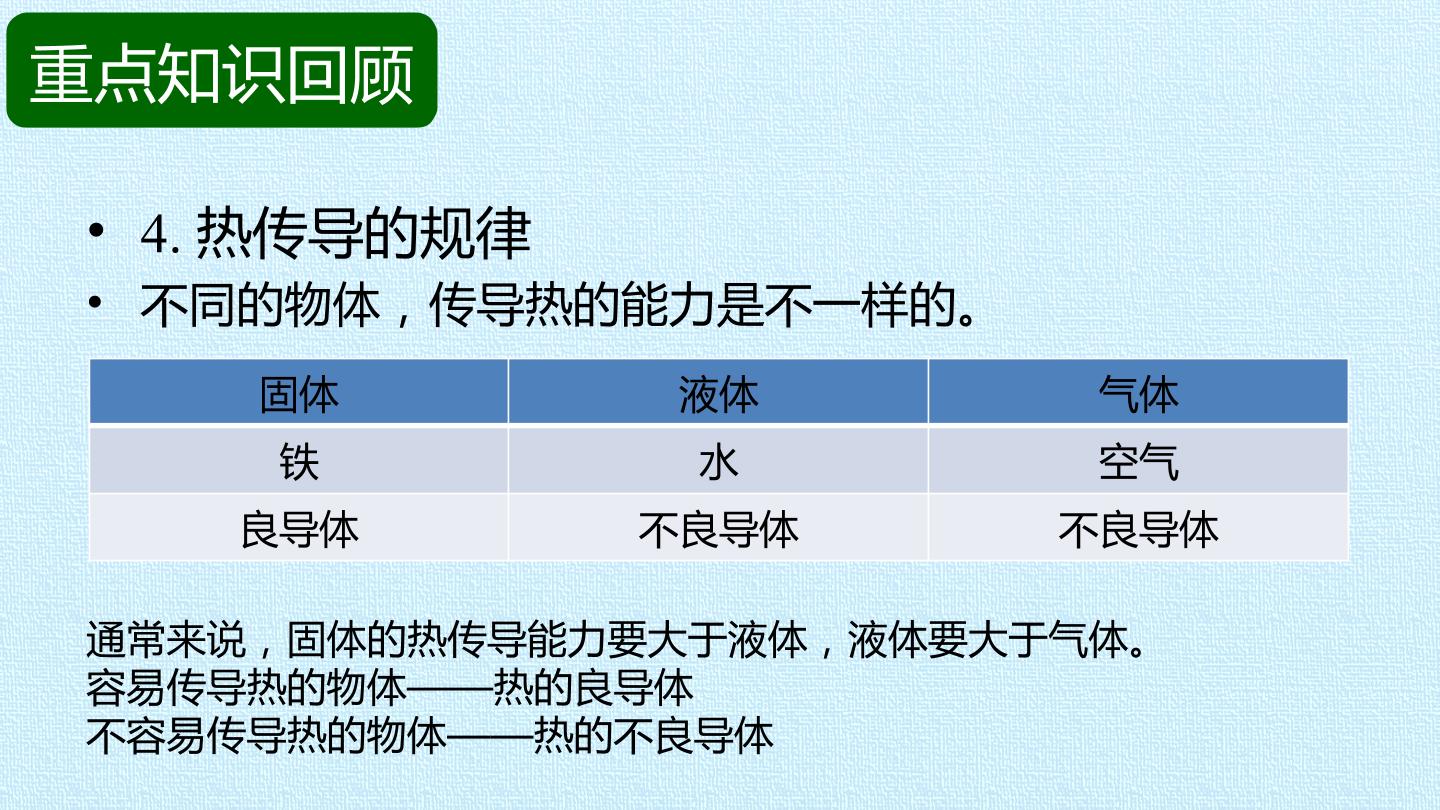 重点知识回顾

• 4.热传导的规律
• 不同的物体，传导热的能力是不一样的。

| 固体 | 液体 | 气体 |
|---|---|---|
| 铁 | 水 | 空气 |
| 良导体 | 不良导体 | 不良导体 |

通常来说，固体的热传导能力要大于液体，液体要大于气体。
容易传导热的物体——热的良导体
不容易传导热的物体——热的不良导体